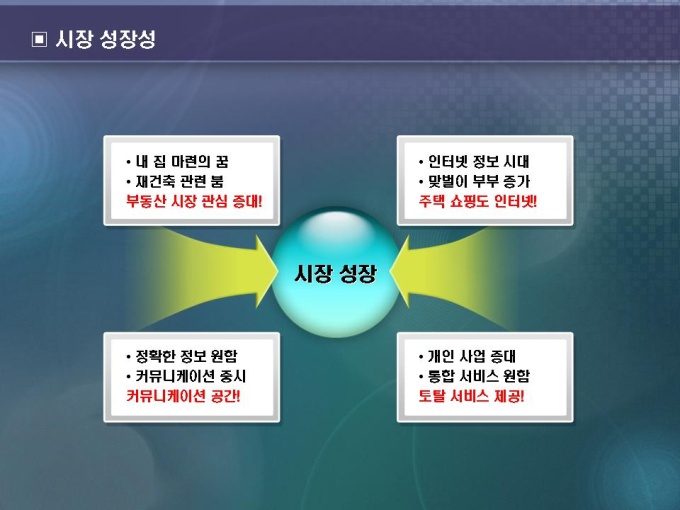 ▣ 시장 성장성

• 내 집 마련의 꿈
• 재건축 관련 붐
부동산 시장 관심 증대!

• 인터넷 정보 시대
• 맞벌이 부부 증가
주택 쇼핑도 인터넷!

시장 성장

• 정확한 정보 원함
• 커뮤니케이션 중시
커뮤니케이션 공간!

• 개인 사업 증대
• 통합 서비스 원함
토탈 서비스 제공!